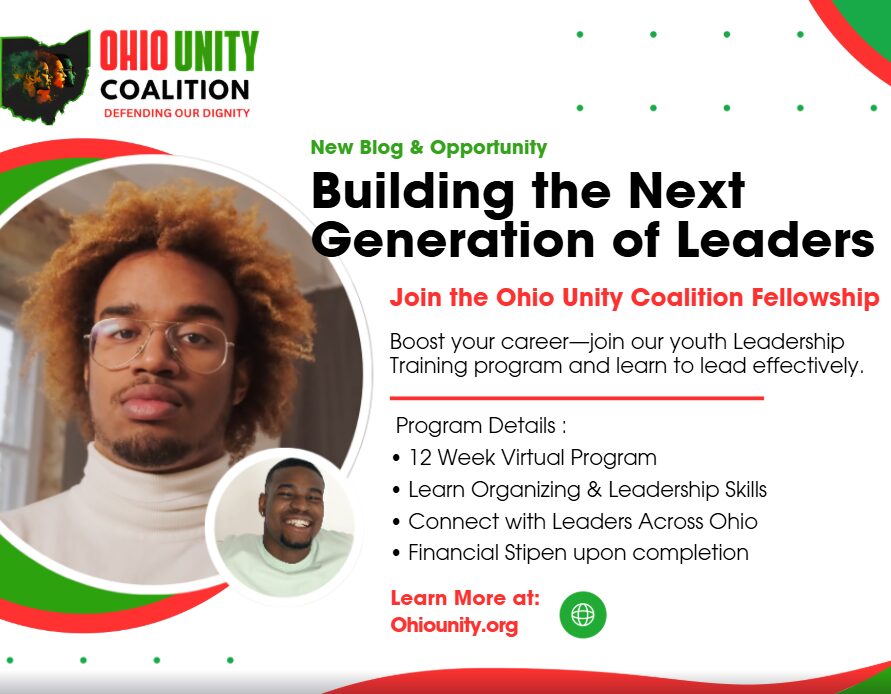 OHIO UNITY
COALITION
DEFENDING OUR DIGNITY

New Blog & Opportunity

Building the Next Generation of Leaders

Join the Ohio Unity Coalition Fellowship

Boost your career—join our youth Leadership Training program and learn to lead effectively.

Program Details :
• 12 Week Virtual Program
• Learn Organizing & Leadership Skills
• Connect with Leaders Across Ohio
• Financial Stipen upon completion

Learn More at:
Ohiounity.org